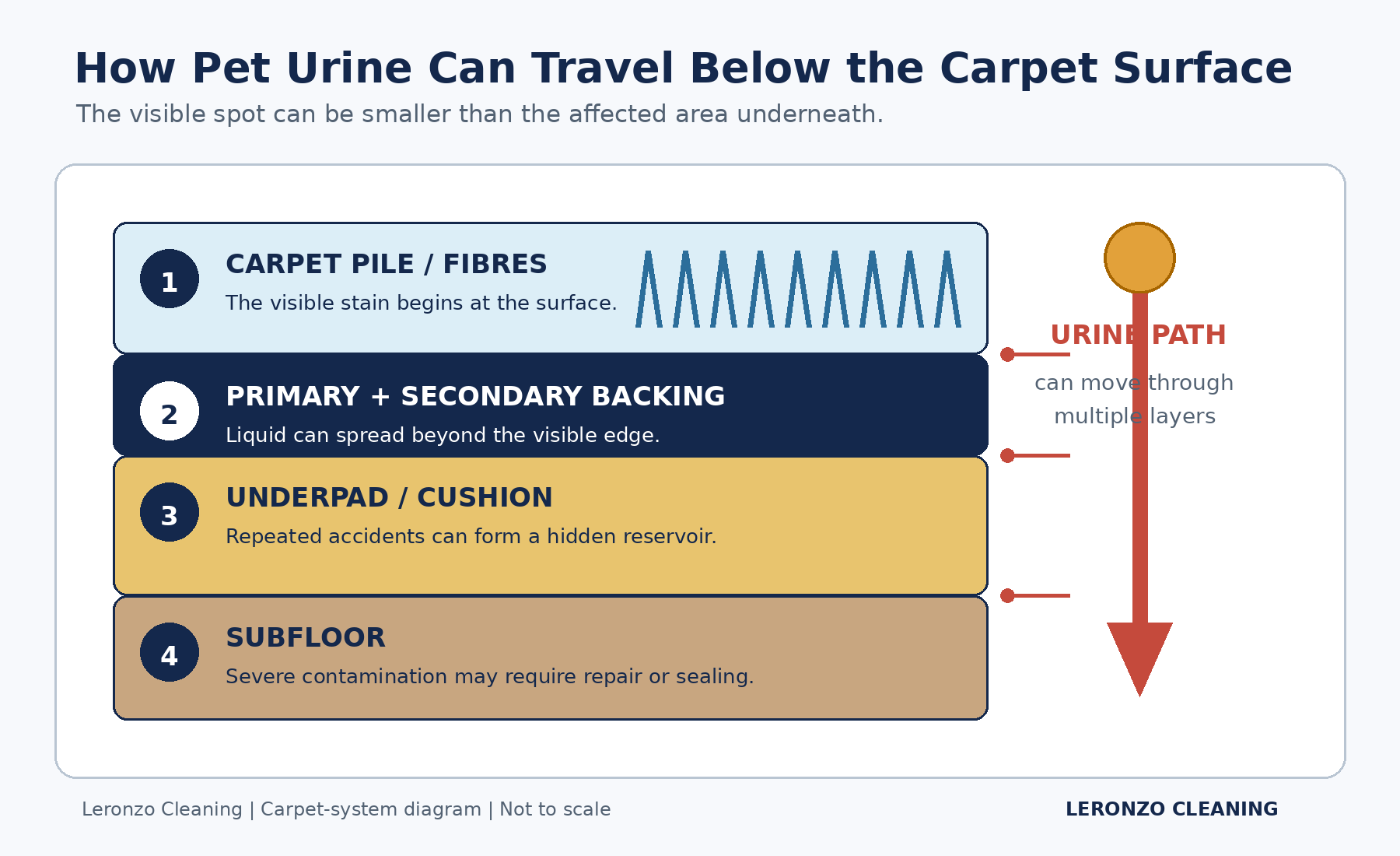 How Pet Urine Can Travel Below the Carpet Surface

The visible spot can be smaller than the affected area underneath.

1
CARPET PILE / FIBRES
The visible stain begins at the surface.

2
PRIMARY + SECONDARY BACKING
Liquid can spread beyond the visible edge.

3
UNDERPAD / CUSHION
Repeated accidents can form a hidden reservoir.

4
SUBFLOOR
Severe contamination may require repair or sealing.

URINE PATH
can move through multiple layers

Leronzo Cleaning | Carpet-system diagram | Not to scale

LERONZO CLEANING